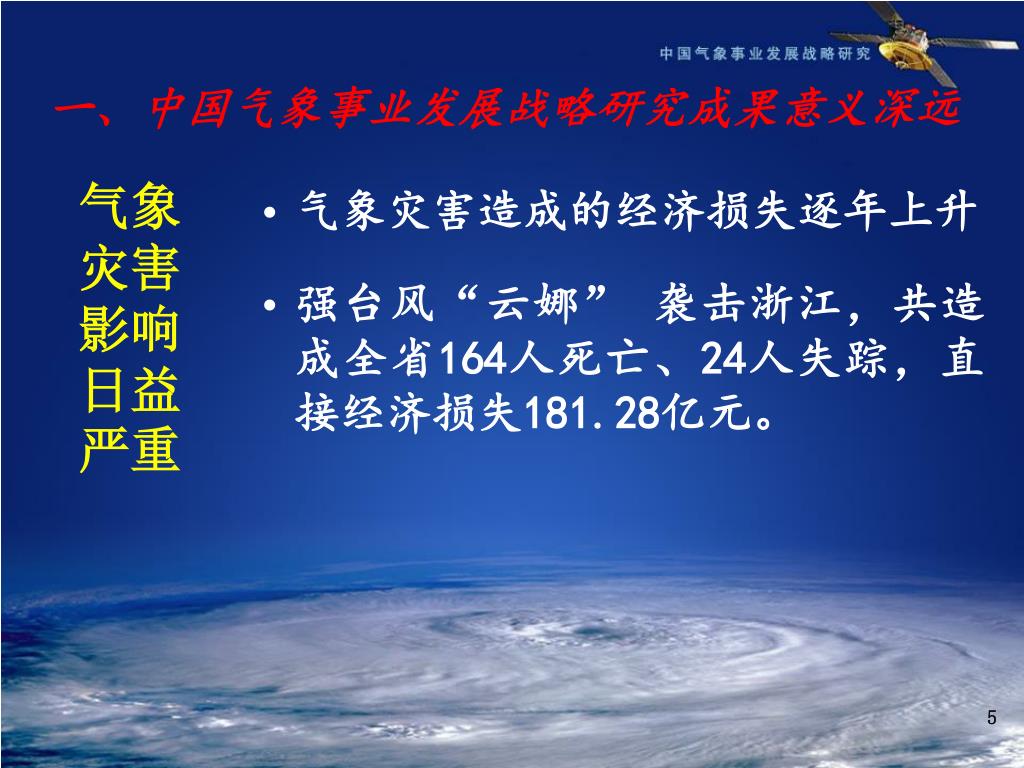 中国气象事业发展战略研究

一、中国气象事业发展战略研究成果意义深远

气象灾害影响日益严重

• 气象灾害造成的经济损失逐年上升

• 强台风“云娜” 袭击浙江，共造成全省164人死亡、24人失踪，直接经济损失181.28亿元。

5